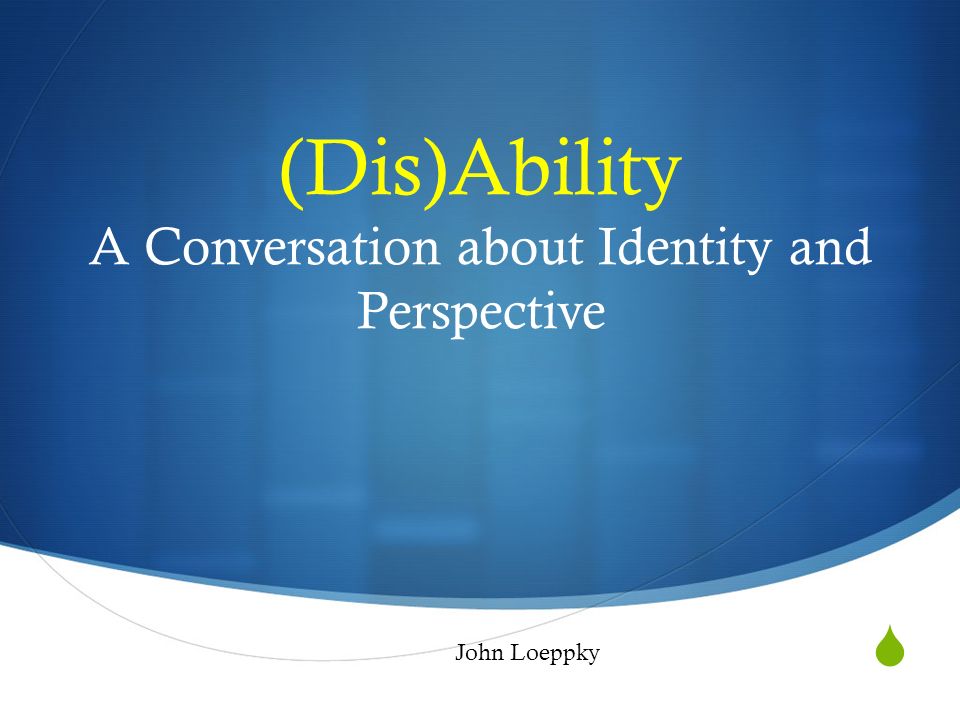 (Dis)Ability
A Conversation about Identity and Perspective

John Loeppky